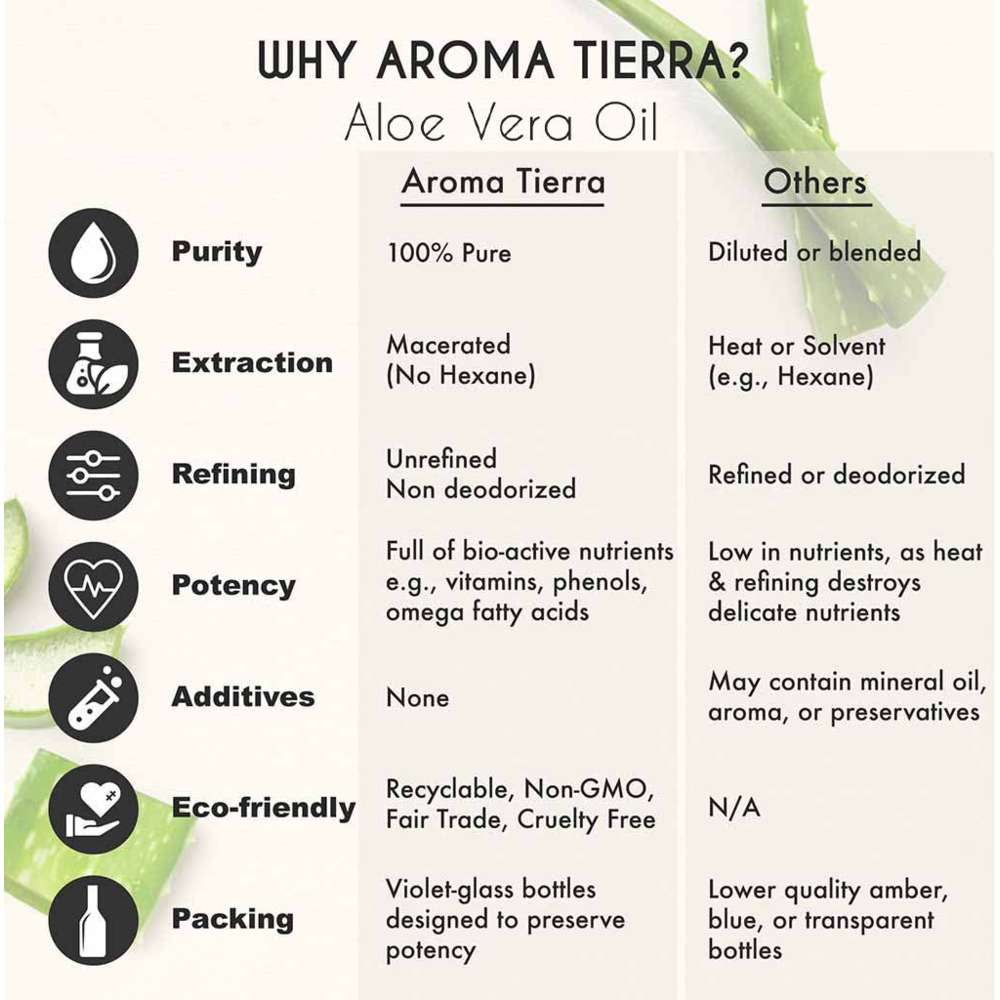 WHY AROMA TIERRA?
Aloe Vera Oil

| | Aroma Tierra | Others |
|---|---|---|
| Purity | 100% Pure | Diluted or blended |
| Extraction | Macerated (No Hexane) | Heat or Solvent (e.g., Hexane) |
| Refining | Unrefined Non deodorized | Refined or deodorized |
| Potency | Full of bio-active nutrients e.g., vitamins, phenols, omega fatty acids | Low in nutrients, as heat & refining destroys delicate nutrients |
| Additives | None | May contain mineral oil, aroma, or preservatives |
| Eco-friendly | Recyclable, Non-GMO, Fair Trade, Cruelty Free | N/A |
| Packing | Violet-glass bottles designed to preserve potency | Lower quality amber, blue, or transparent bottles |